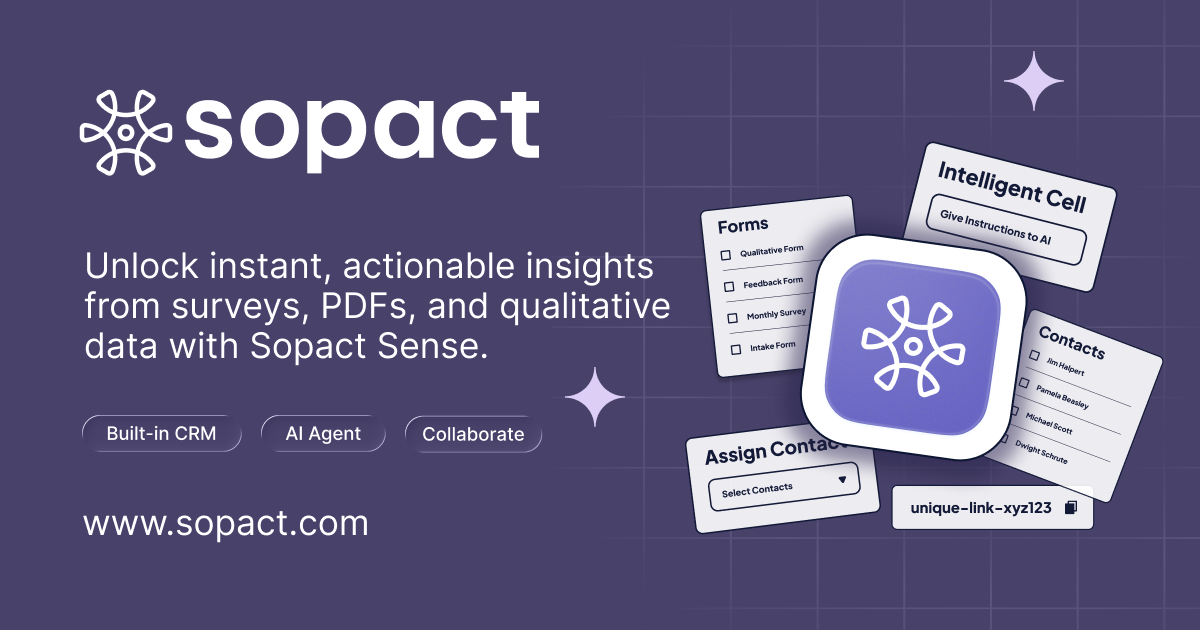 sopact

Unlock instant, actionable insights from surveys, PDFs, and qualitative data with Sopact Sense.

Built-in CRM
AI Agent
Collaborate

www.sopact.com

Forms
Qualitative Form
Feedback Form
Monthly Survey
Intake Form

Intelligent Cell
Give Instructions to AI

Contacts
Jim Halpert
Pamela Beasley
Michael Scott
Dwight Schrute

Assign Contac
Select Contacts

unique-link-xyz123